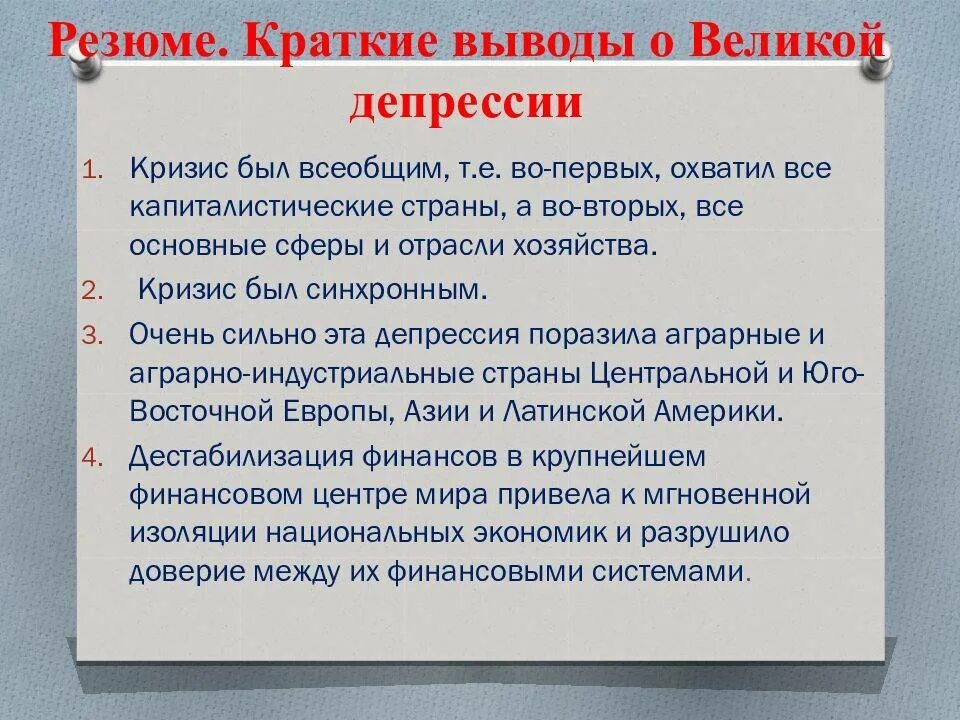 Резюме. Краткие выводы о Великой депрессии

1. Кризис был всеобщим, т.е. во-первых, охватил все капиталистические страны, а во-вторых, все основные сферы и отрасли хозяйства.
2. Кризис был синхронным.
3. Очень сильно эта депрессия поразила аграрные и аграрно-индустриальные страны Центральной и Юго-Восточной Европы, Азии и Латинской Америки.
4. Дестабилизация финансов в крупнейшем финансовом центре мира привела к мгновенной изоляции национальных экономик и разрушило доверие между их финансовыми системами.